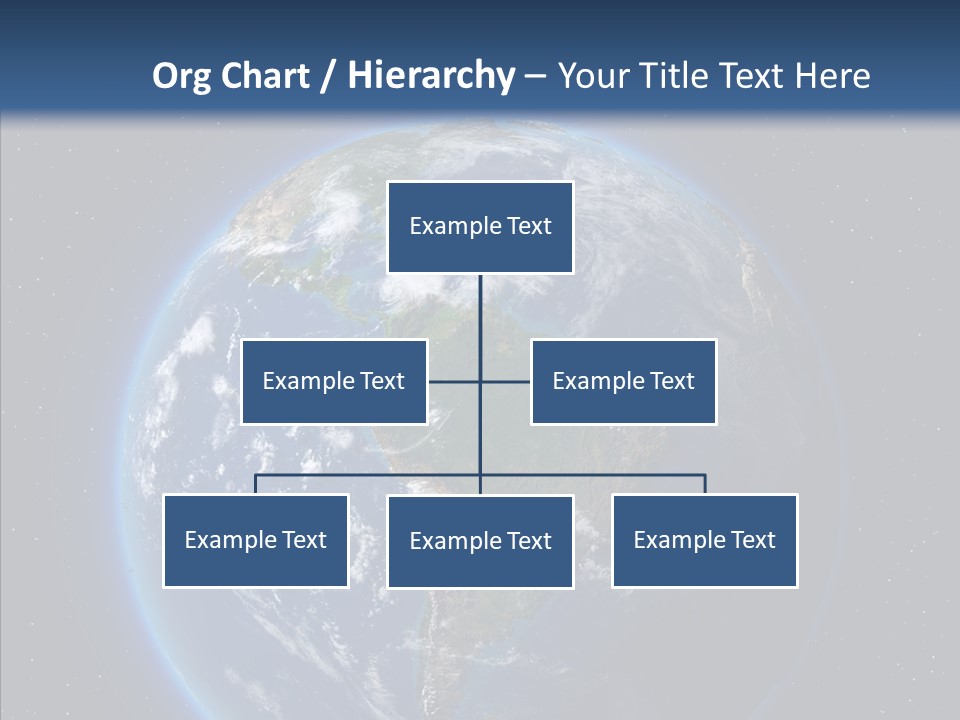 Org Chart / Hierarchy – Your Title Text Here

Example Text

Example Text

Example Text

Example Text

Example Text

Example Text